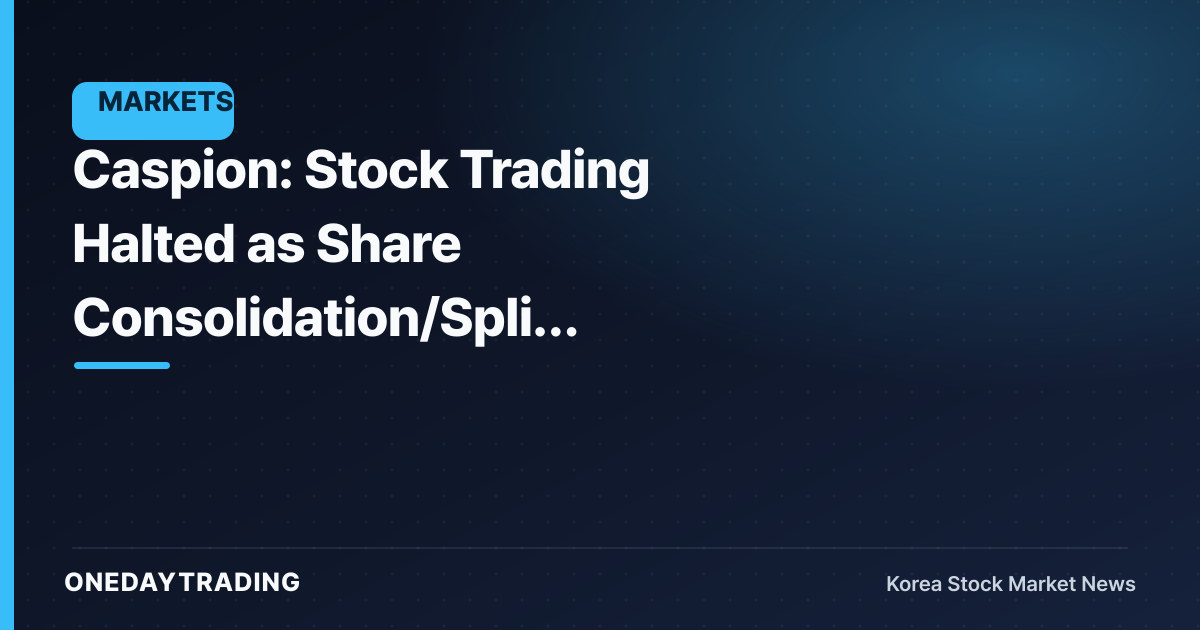 MARKETS

Caspion: Stock Trading Halted as Share Consolidation/Spli...

ONEDAYTRADING

Korea Stock Market News